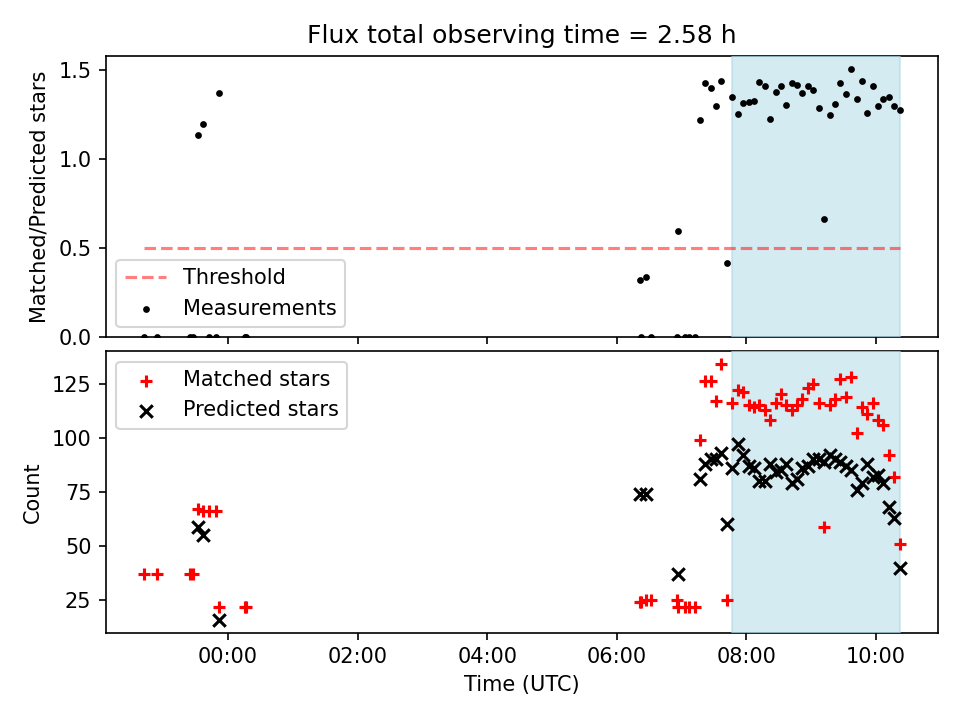 Flux total observing time = 2.58 h

Matched/Predicted stars
1.5
1.0
0.5
0.0

Threshold
Measurements

Matched stars
Predicted stars

Count
125
100
75
50
25

00:00
02:00
04:00
06:00
08:00
10:00
Time (UTC)